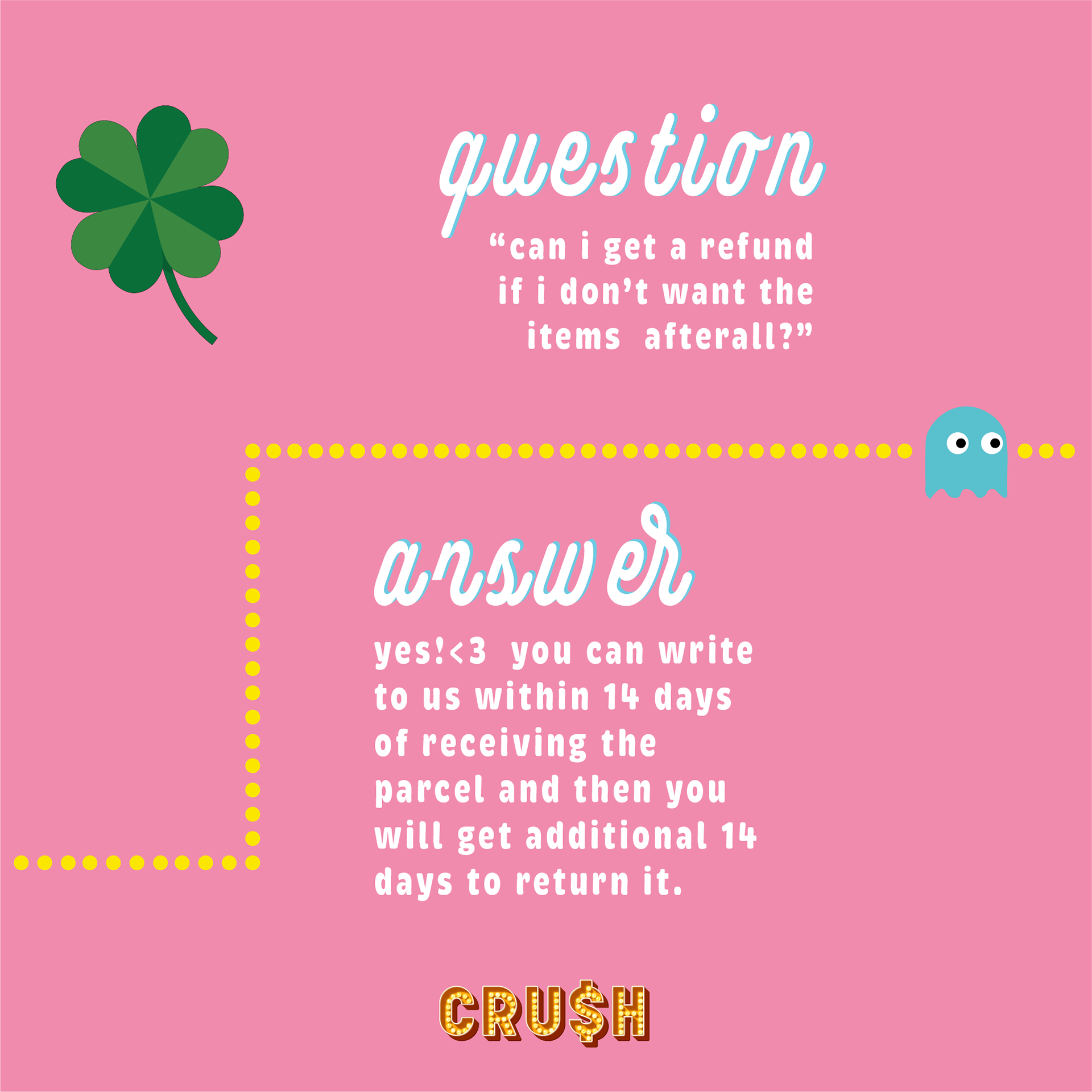 question

“can i get a refund if i don’t want the items afterall?”

answer

yes!<3 you can write to us within 14 days of receiving the parcel and then you will get additional 14 days to return it.

CRU$H